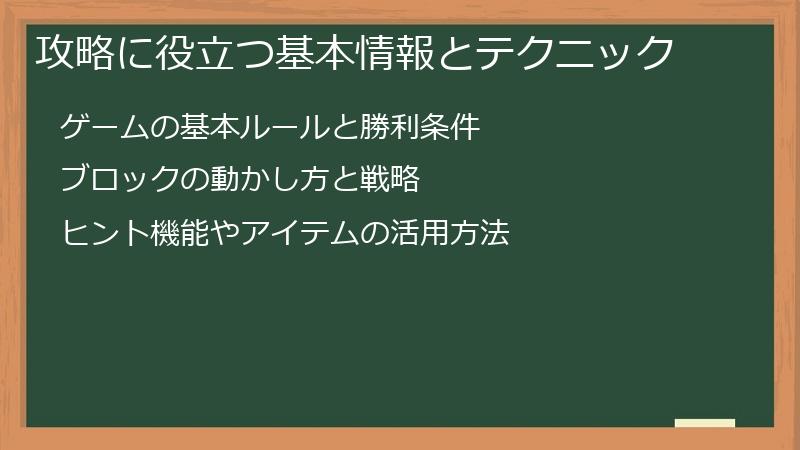 攻略に役立つ基本情報とテクニック

ゲームの基本ルールと勝利条件

ブロックの動かし方と戦略

ヒント機能やアイテムの活用方法